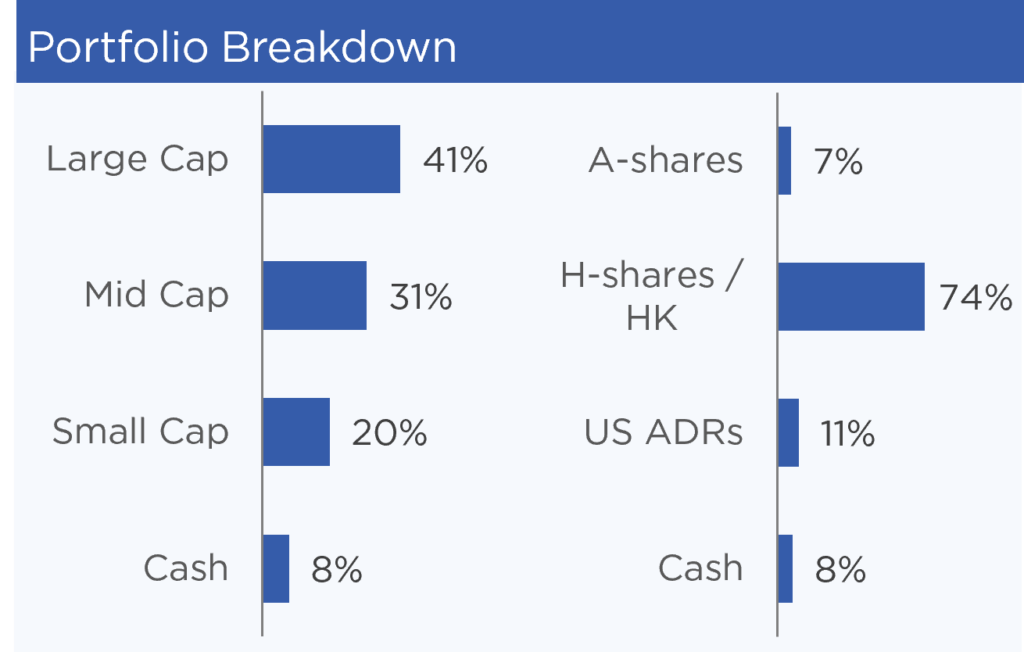 Portfolio Breakdown

Large Cap 41%
Mid Cap 31%
Small Cap 20%
Cash 8%

A-shares 7%
H-shares / HK 74%
US ADRs 11%
Cash 8%